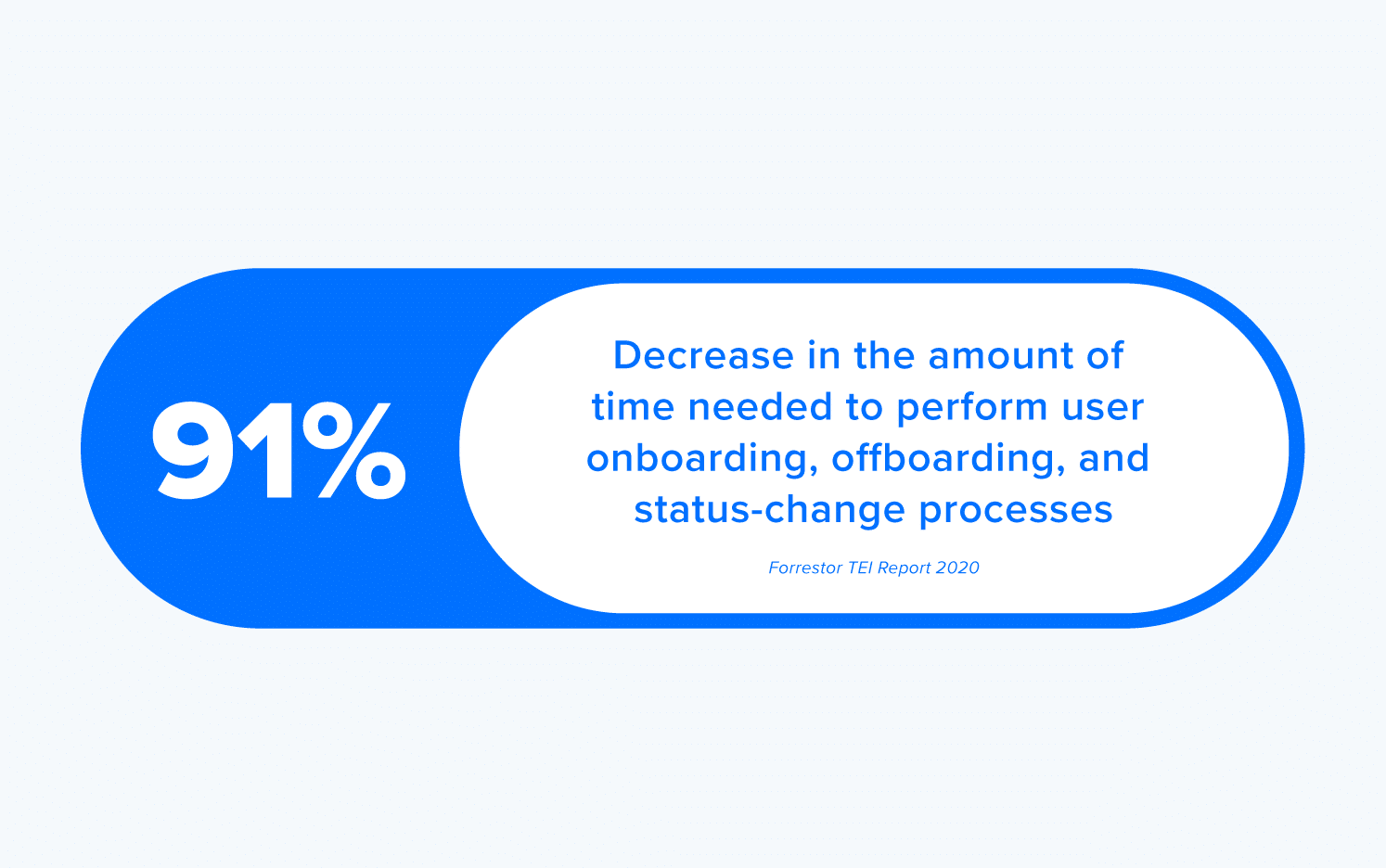 91%

Decrease in the amount of time needed to perform user onboarding, offboarding, and status-change processes

Forrestor TEI Report 2020